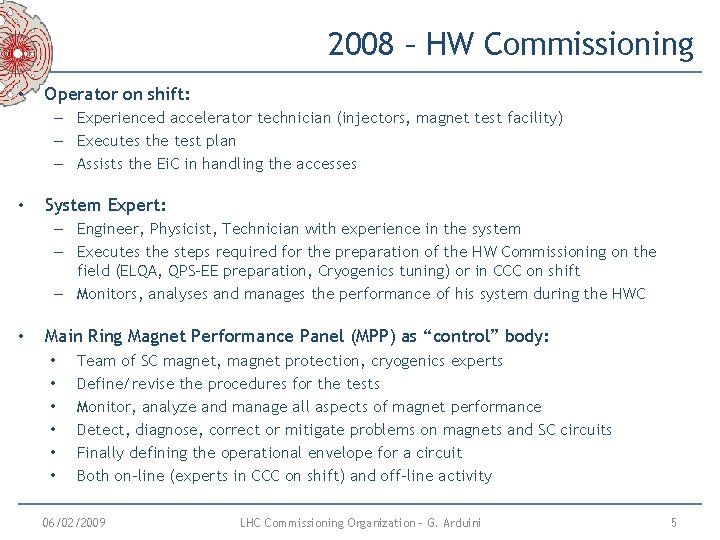 2008 – HW Commissioning

• Operator on shift:
– Experienced accelerator technician (injectors, magnet test facility)
– Executes the test plan
– Assists the EiC in handling the accesses

• System Expert:
– Engineer, Physicist, Technician with experience in the system
– Executes the steps required for the preparation of the HW Commissioning on the field (ELQA, QPS-EE preparation, Cryogenics tuning) or in CCC on shift
– Monitors, analyses and manages the performance of his system during the HWC

• Main Ring Magnet Performance Panel (MPP) as “control” body:
• Team of SC magnet, magnet protection, cryogenics experts
• Define/revise the procedures for the tests
• Monitor, analyze and manage all aspects of magnet performance
• Detect, diagnose, correct or mitigate problems on magnets and SC circuits
• Finally defining the operational envelope for a circuit
• Both on-line (experts in CCC on shift) and off-line activity

06/02/2009
LHC Commissioning Organization – G. Arduini
5